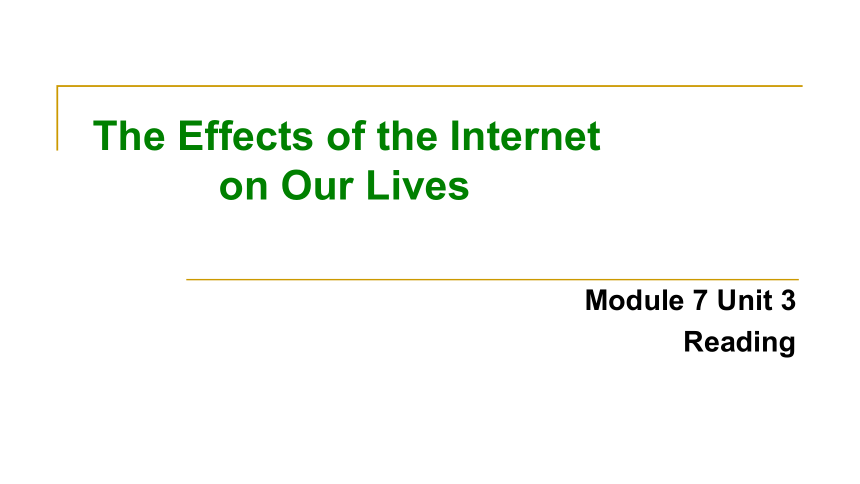 The Effects of the Internet on Our Lives

Module 7 Unit 3
Reading